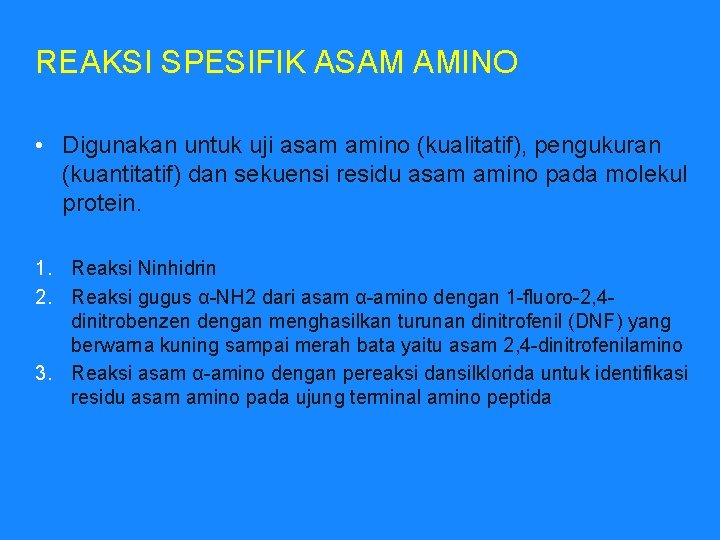 REAKSI SPESIFIK ASAM AMINO

• Digunakan untuk uji asam amino (kualitatif), pengukuran (kuantitatif) dan sekuensi residu asam amino pada molekul protein.

1. Reaksi Ninhidrin
2. Reaksi gugus α-NH2 dari asam α-amino dengan 1-fluoro-2,4-dinitrobenzen dengan menghasilkan turunan dinitrofenil (DNF) yang berwarna kuning sampai merah bata yaitu asam 2,4-dinitrofenilamino
3. Reaksi asam α-amino dengan pereaksi dansilklorida untuk identifikasi residu asam amino pada ujung terminal amino peptida